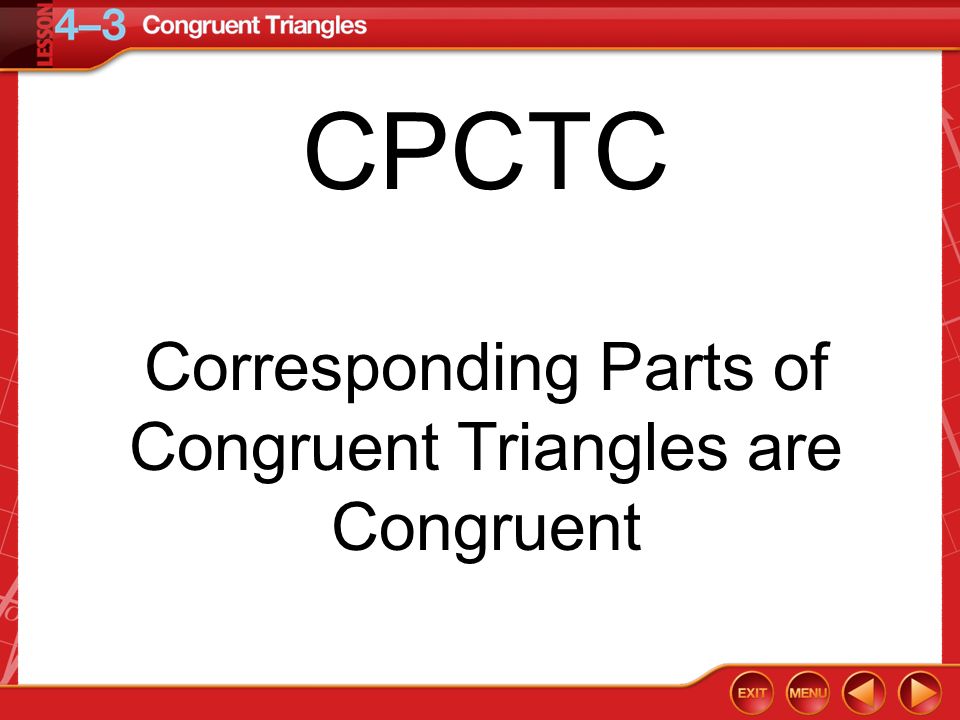 LESSON 4–3 Congruent Triangles

CPCTC

Corresponding Parts of Congruent Triangles are Congruent

EXIT MENU